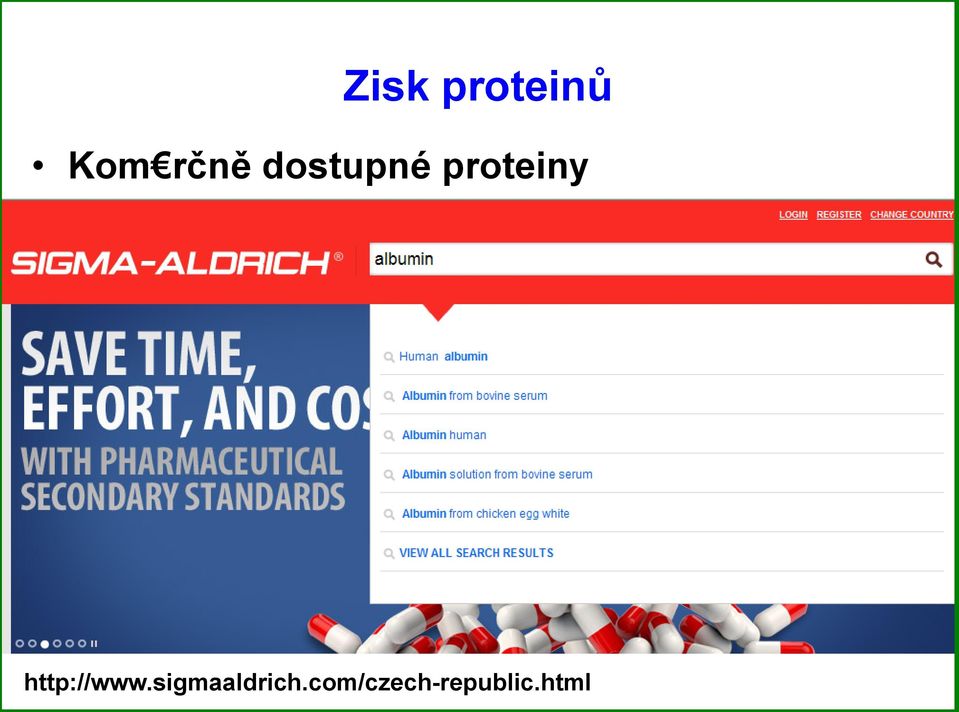 Zisk proteinů

• Kom€rčně dostupné proteiny

LOGIN REGISTER CHANGE COUNTRY

SIGMA-ALDRICH®

albumin

SAVE TIME, EFFORT, AND COS

WITH PHARMACEUTICAL SECONDARY STANDARDS

Human albumin

Albumin from bovine serum

Albumin human

Albumin solution from bovine serum

Albumin from chicken egg white

VIEW ALL SEARCH RESULTS

http://www.sigmaaldrich.com/czech-republic.html